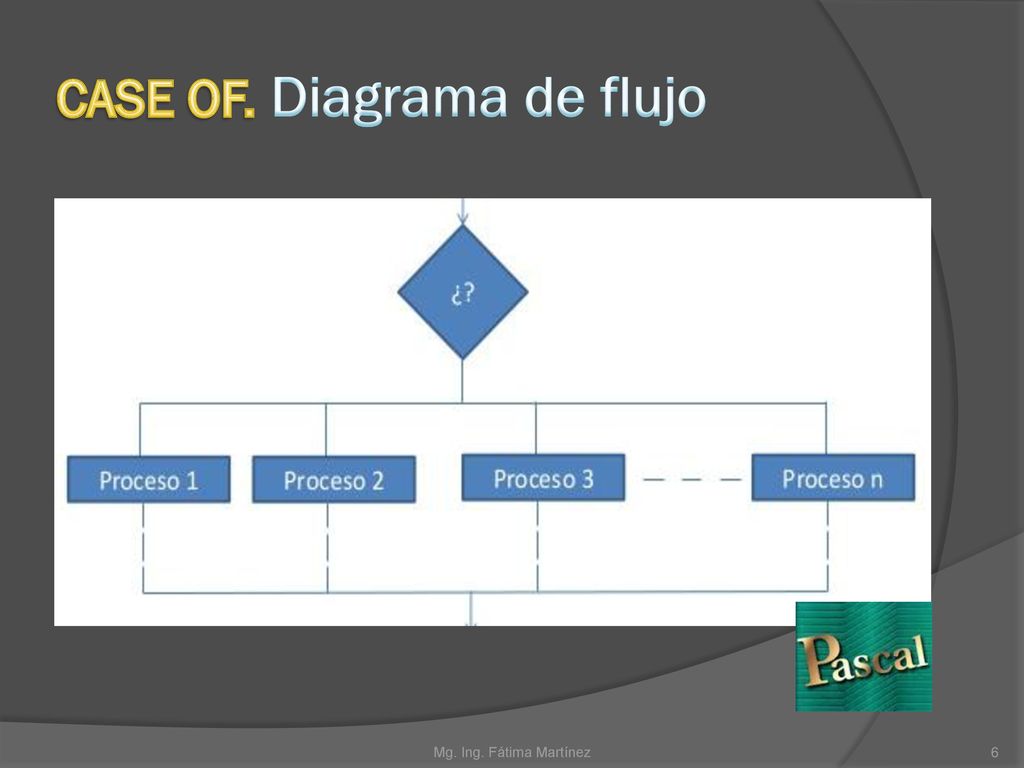 CASE OF. Diagrama de flujo

¿?

Proceso 1
Proceso 2
Proceso 3
Proceso n

Pascal

Mg. Ing. Fátima Martínez

6